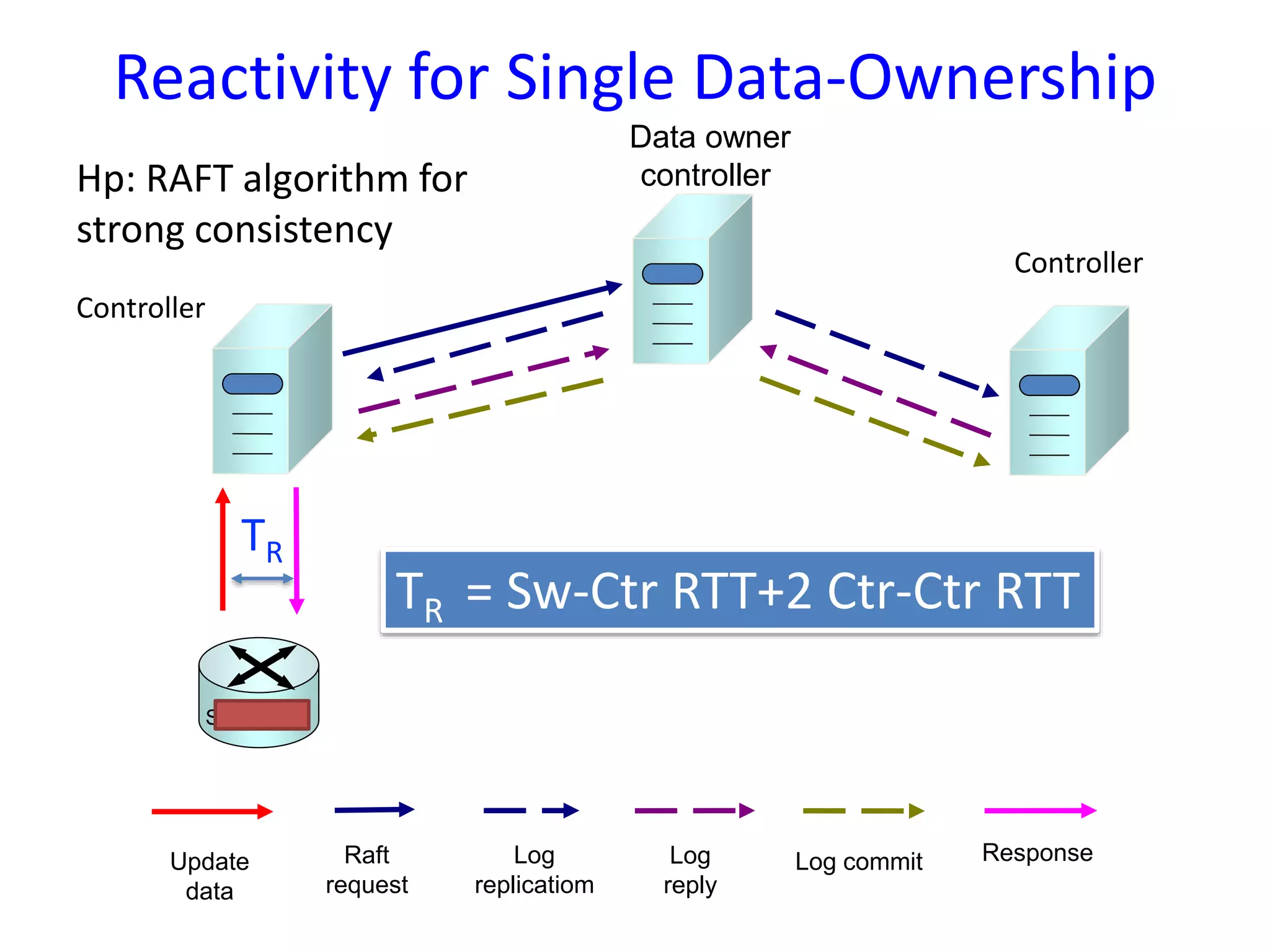 Reactivity for Single Data-Ownership

Hp: RAFT algorithm for strong consistency

Data owner controller

Controller

Controller

$T_R$

$T_R$ = Sw-Ctr RTT+2 Ctr-Ctr RTT

S

Update data

Raft request

Log replicatiom

Log reply

Log commit

Response